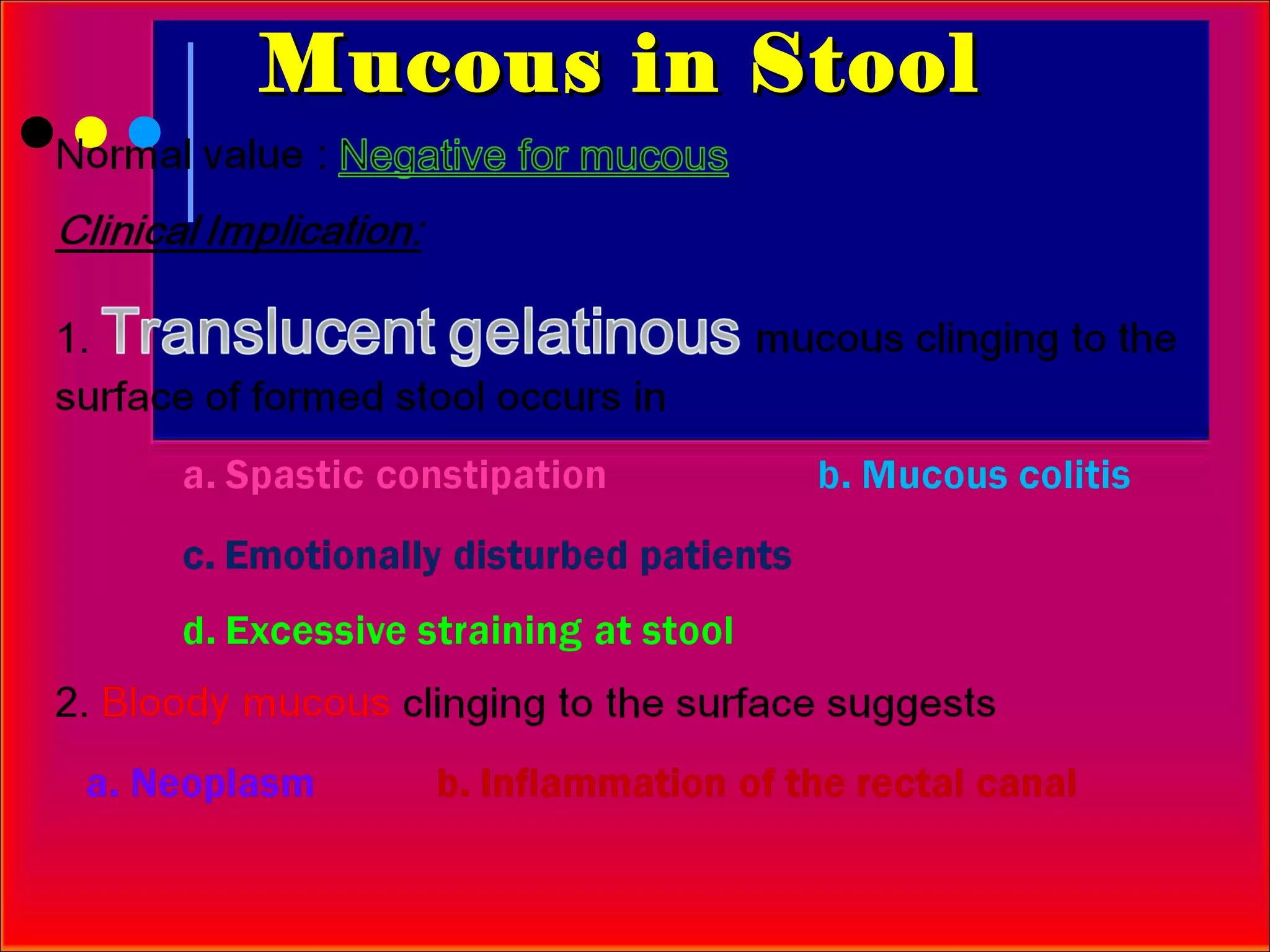 Mucous in Stool

Normal value : Negative for mucous

Clinical Implication:

1. Translucent gelatinous mucous clinging to the surface of formed stool occurs in

a. Spastic constipation b. Mucous colitis

c. Emotionally disturbed patients

d. Excessive straining at stool

2. Bloody mucous clinging to the surface suggests

a. Neoplasm b. Inflammation of the rectal canal